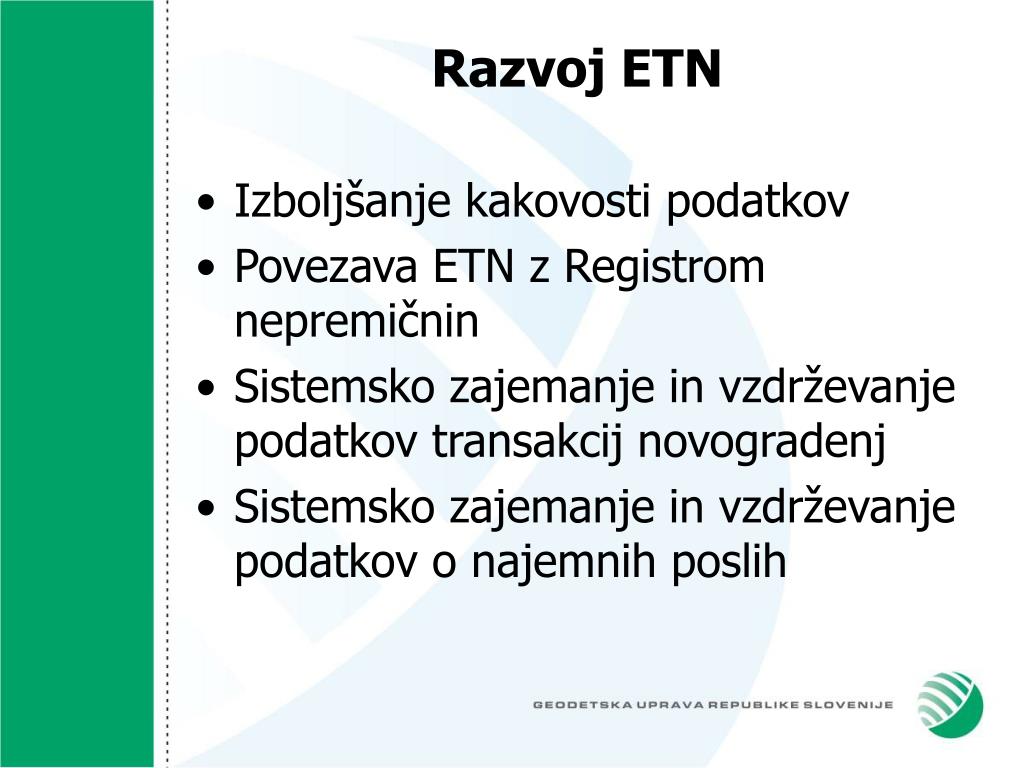 Razvoj ETN

• Izboljšanje kakovosti podatkov
• Povezava ETN z Registrom nepremičnin
• Sistemsko zajemanje in vzdrževanje podatkov transakcij novogradenj
• Sistemsko zajemanje in vzdrževanje podatkov o najemnih poslih

GEODETSKA UPRAVA REPUBLIKE SLOVENIJE